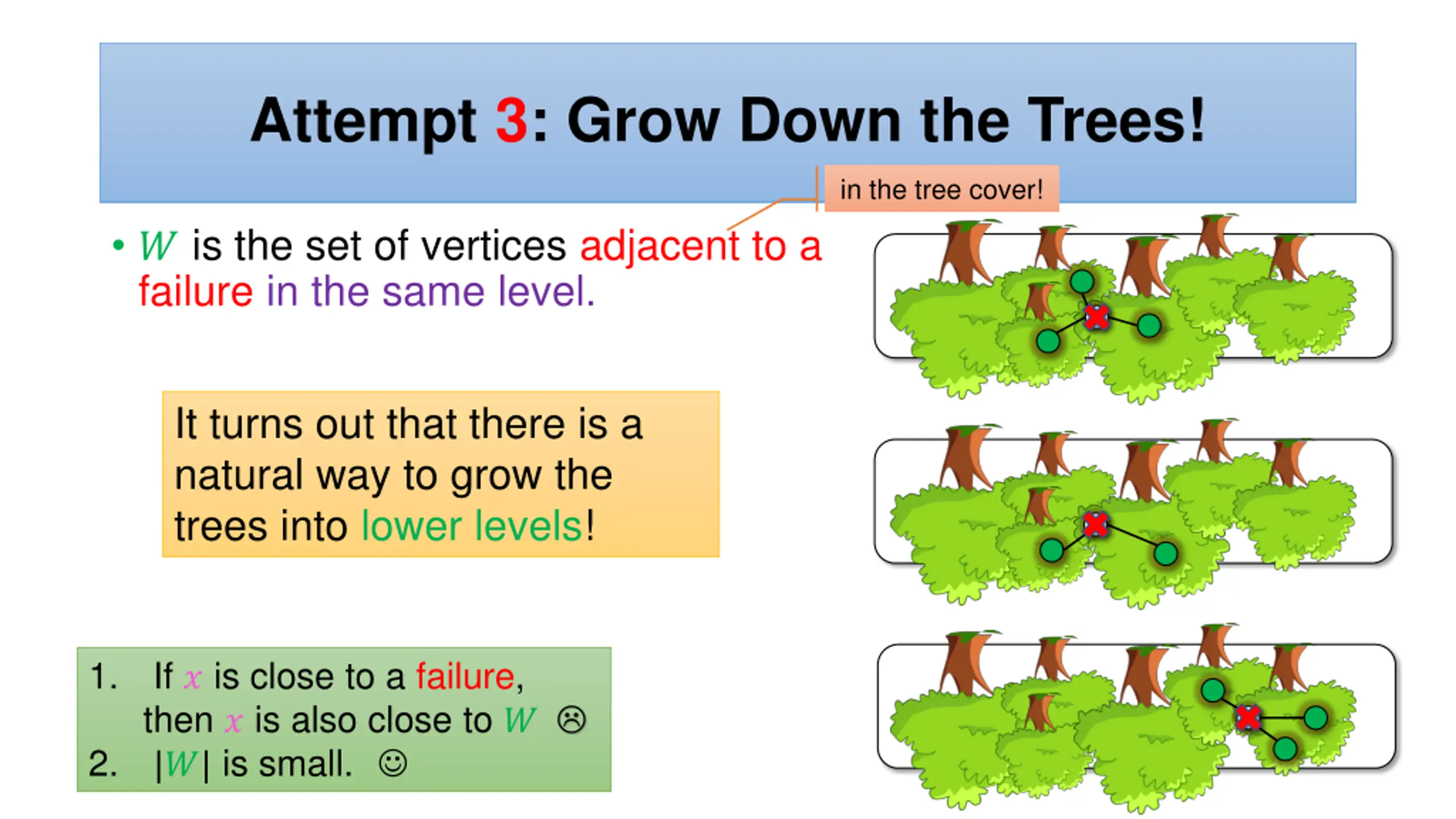 Attempt 3: Grow Down the Trees!

in the tree cover!

• $W$ is the set of vertices adjacent to a failure in the same level.

It turns out that there is a natural way to grow the trees into lower levels!

1. If $x$ is close to a failure, then $x$ is also close to $W$ ☹
2. $|W|$ is small. ☺